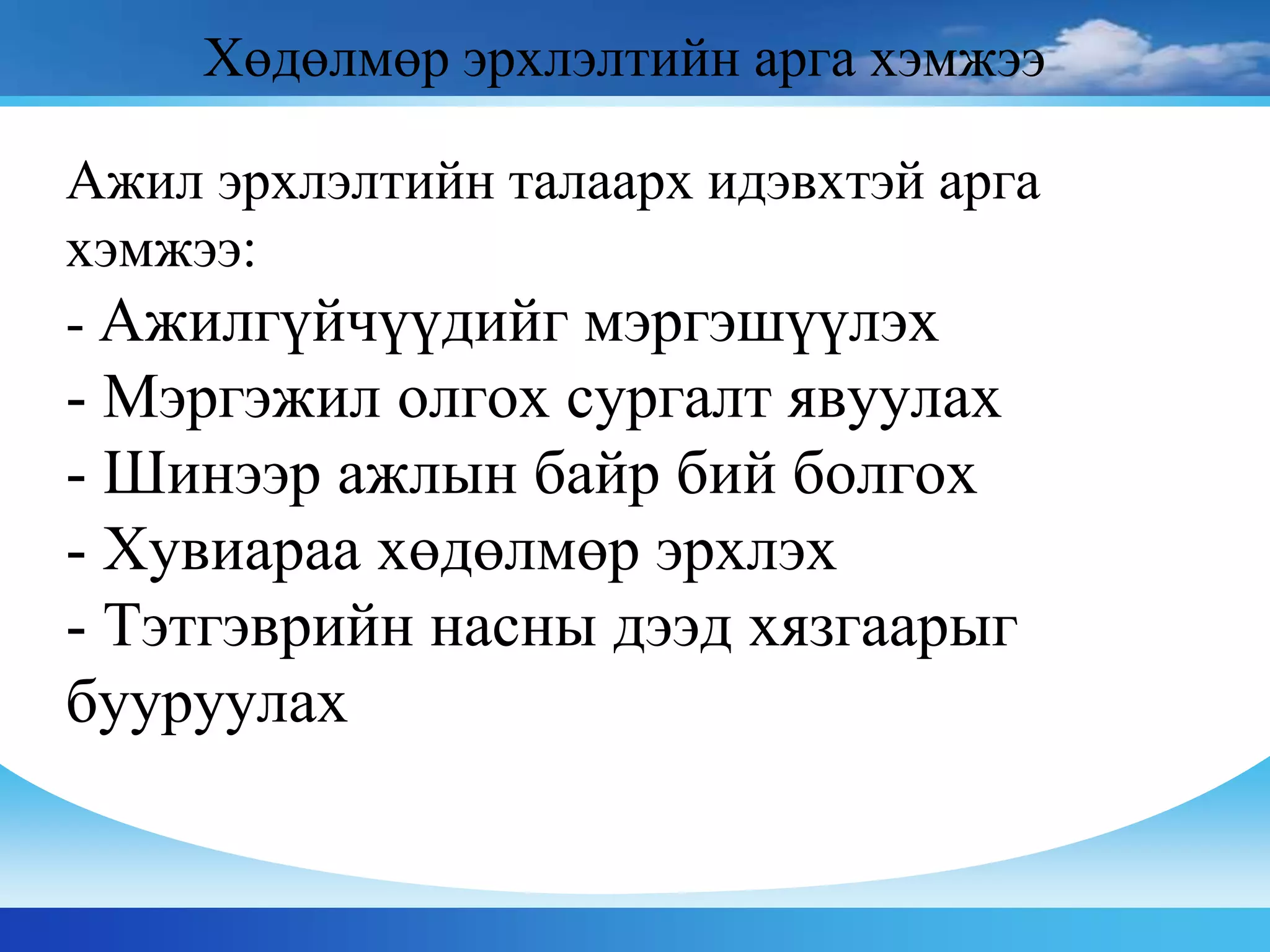 Хөдөлмөр эрхлэлтийн арга хэмжээ

Ажил эрхлэлтийн талаарх идэвхтэй арга хэмжээ:
- Ажилгүйчүүдийг мэргэшүүлэх
- Мэргэжил олгох сургалт явуулах
- Шинээр ажлын байр бий болгох
- Хувиараа хөдөлмөр эрхлэх
- Тэтгэврийн насны дээд хязгаарыг бууруулах